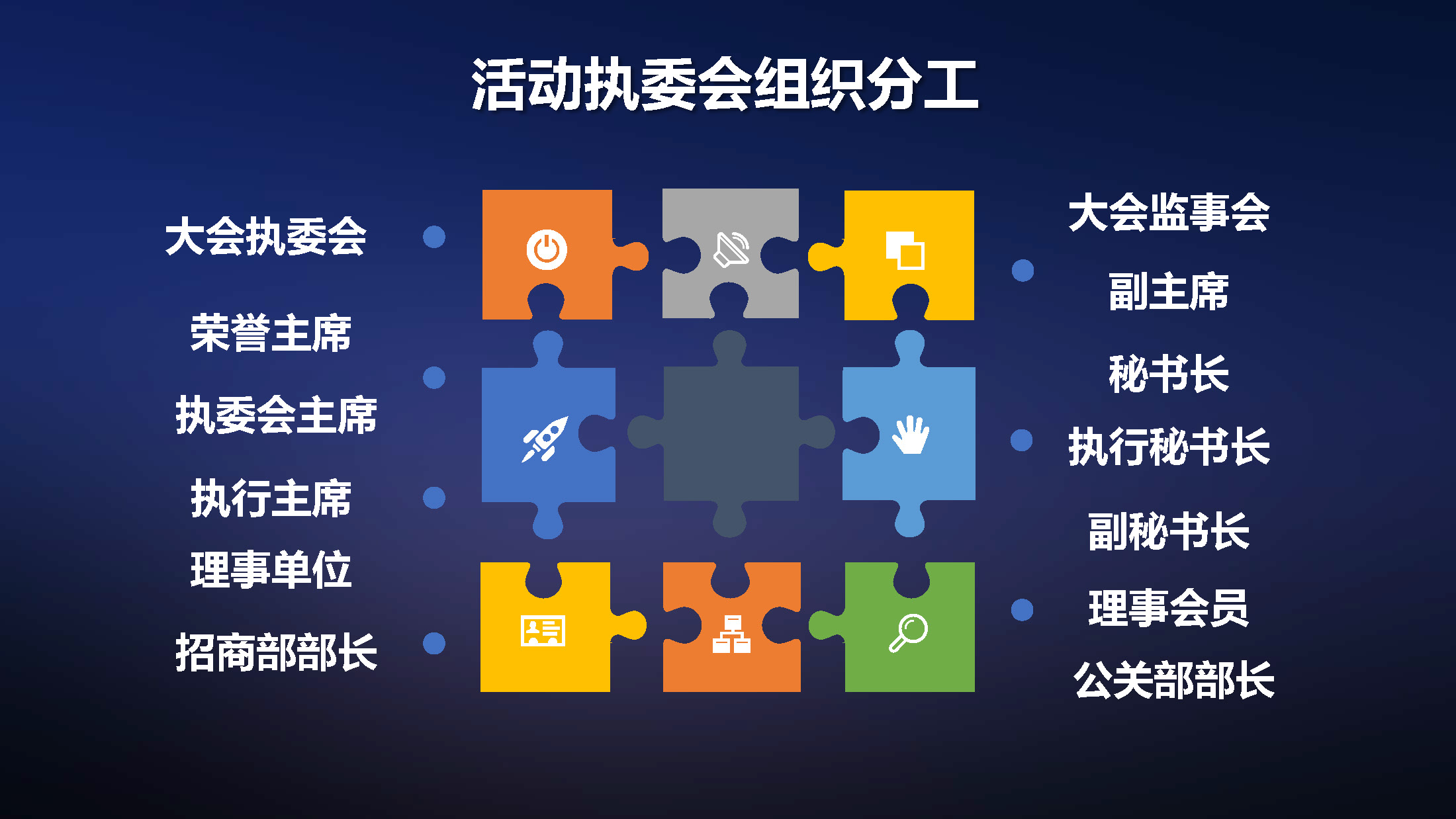 活动执委会组织分工

大会执委会

荣誉主席

执委会主席

执行主席

理事单位

招商部部长

大会监事会

副主席

秘书长

执行秘书长

副秘书长

理事会员

公关部部长